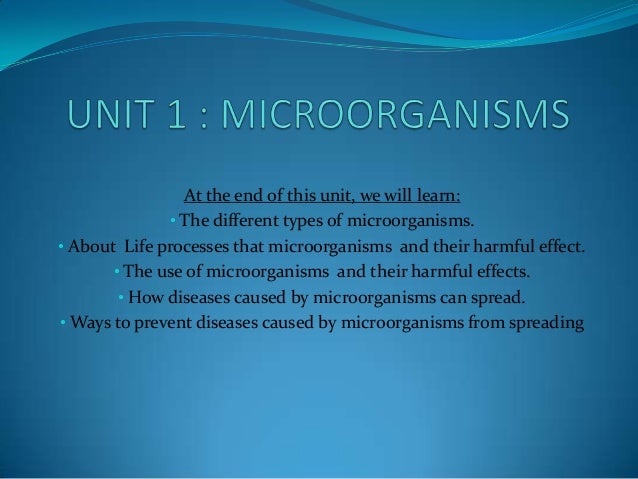 UNIT 1 : MICROORGANISMS

At the end of this unit, we will learn:

• The different types of microorganisms.

• About Life processes that microorganisms and their harmful effect.

• The use of microorganisms and their harmful effects.

• How diseases caused by microorganisms can spread.

• Ways to prevent diseases caused by microorganisms from spreading